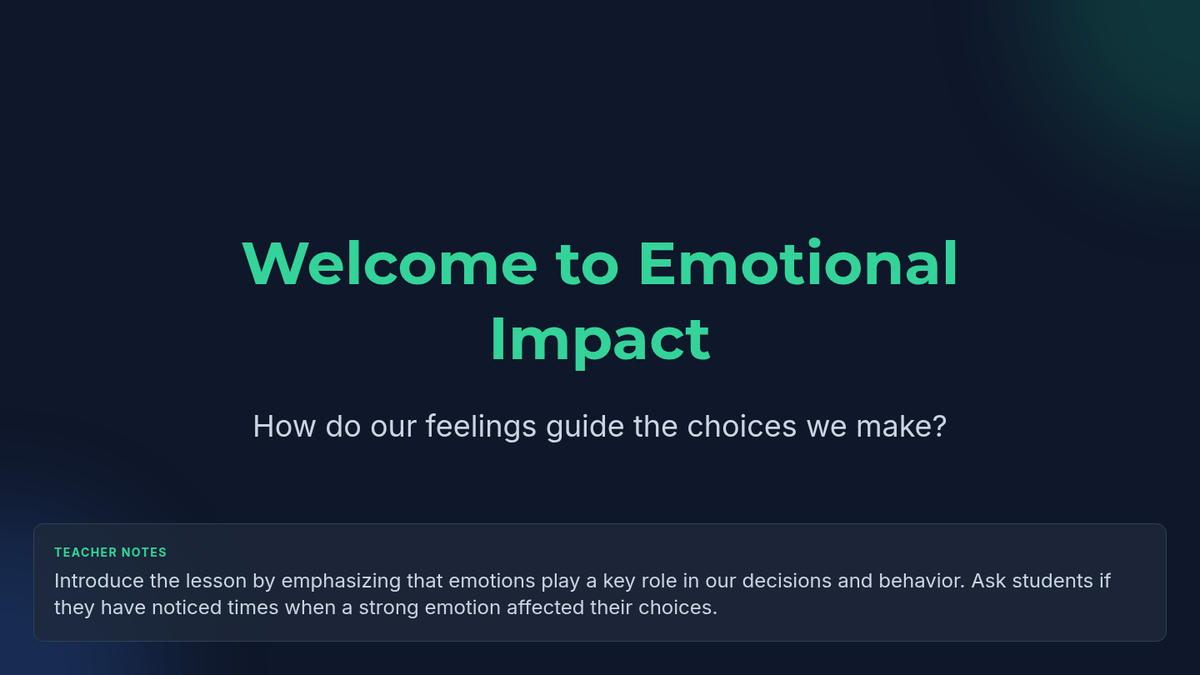 Welcome to Emotional Impact

How do our feelings guide the choices we make?

TEACHER NOTES

Introduce the lesson by emphasizing that emotions play a key role in our decisions and behavior. Ask students if they have noticed times when a strong emotion affected their choices.